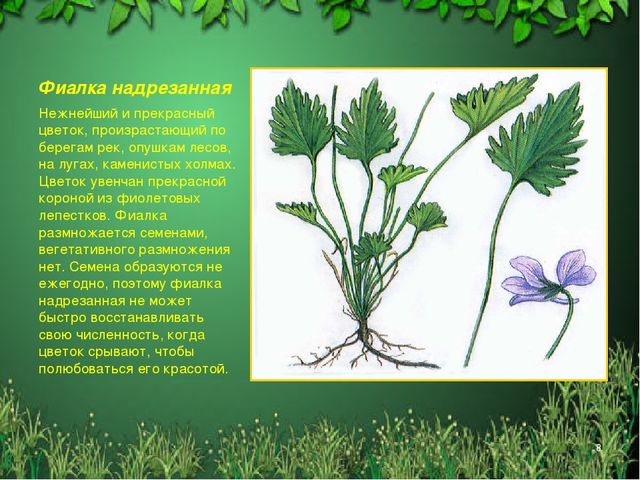 Фиалка надрезанная

Нежнейший и прекрасный цветок, произрастающий по берегам рек, опушкам лесов, на лугах, каменистых холмах. Цветок увенчан прекрасной короной из фиолетовых лепестков. Фиалка размножается семенами, вегетативного размножения нет. Семена образуются не ежегодно, поэтому фиалка надрезанная не может быстро восстанавливать свою численность, когда цветок срывают, чтобы полюбоваться его красотой.

8